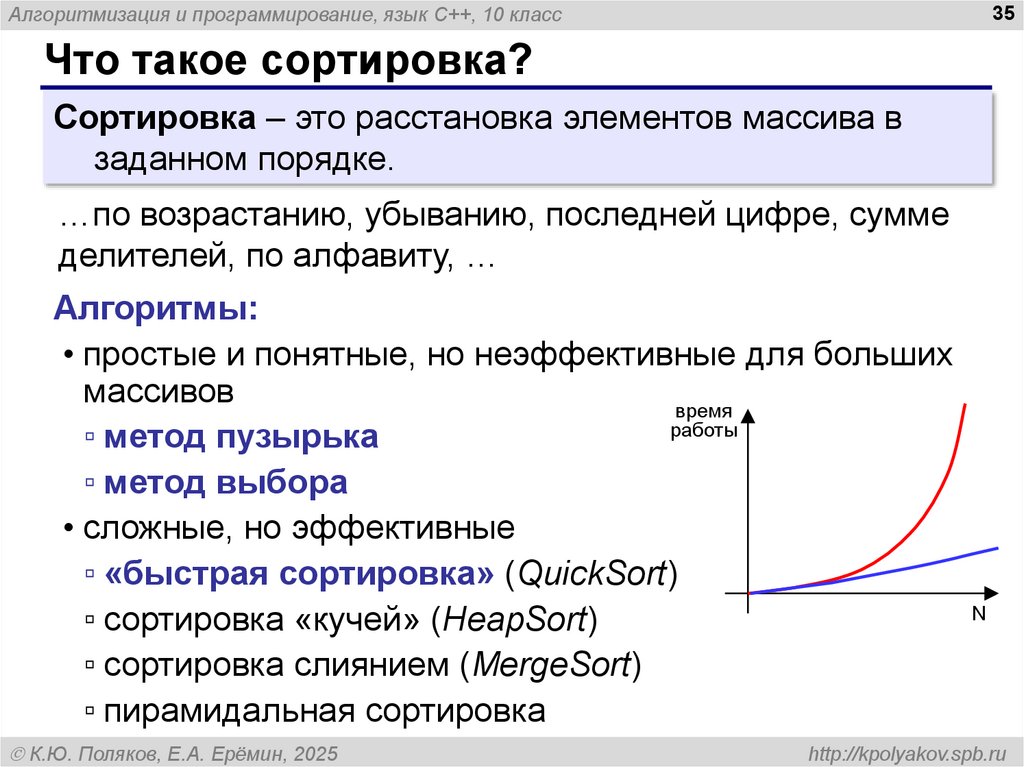 Алгоритмизация и программирование, язык C++, 10 класс

35

Что такое сортировка?

Сортировка – это расстановка элементов массива в заданном порядке.

…по возрастанию, убыванию, последней цифре, сумме делителей, по алфавиту, …

Алгоритмы:

• простые и понятные, но неэффективные для больших массивов
▫ метод пузырька
▫ метод выбора
• сложные, но эффективные
▫ «быстрая сортировка» (QuickSort)
▫ сортировка «кучей» (HeapSort)
▫ сортировка слиянием (MergeSort)
▫ пирамидальная сортировка

время работы

N

© К.Ю. Поляков, Е.А. Ерёмин, 2025

http://kpolyakov.spb.ru